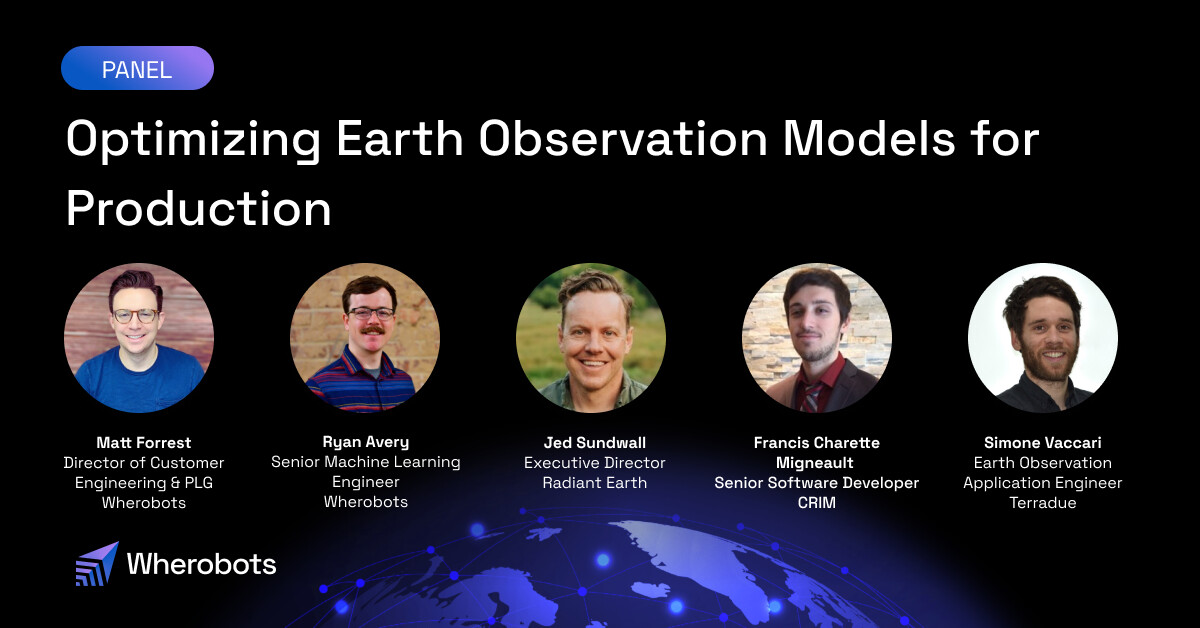 PANEL

Optimizing Earth Observation Models for Production

Matt Forrest
Director of Customer Engineering & PLG
Wherobots

Ryan Avery
Senior Machine Learning Engineer
Wherobots

Jed Sundwall
Executive Director
Radiant Earth

Francis Charette Migneault
Senior Software Developer
CRIM

Simone Vaccari
Earth Observation Application Engineer
Terradue

Wherobots